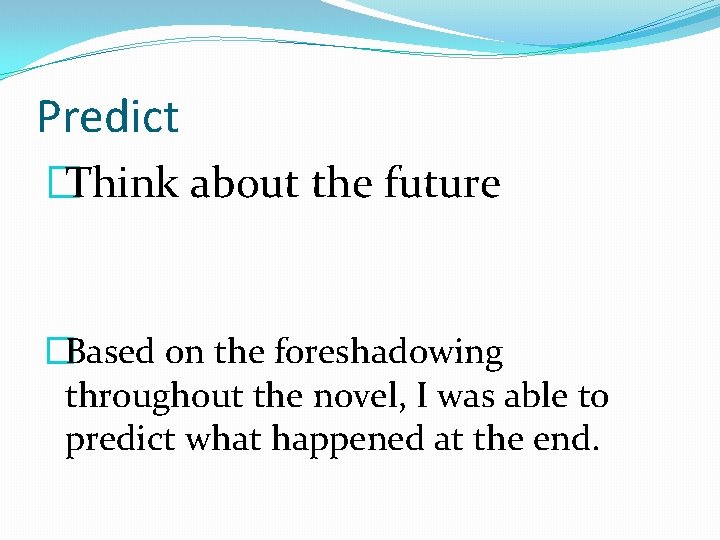 Predict

Think about the future

Based on the foreshadowing throughout the novel, I was able to predict what happened at the end.